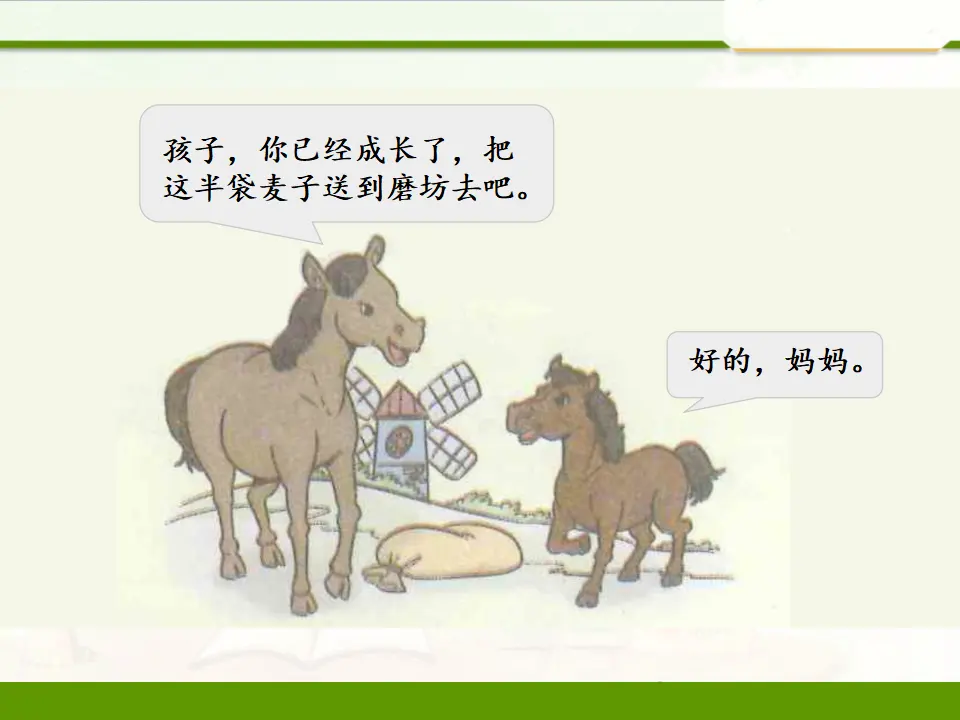 孩子，你已经成长了，把这半袋麦子送到磨坊去吧。

好的，妈妈。